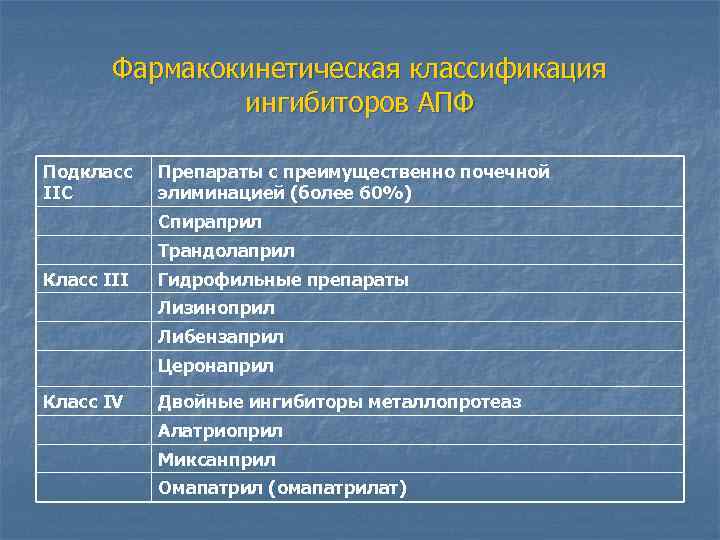 Фармакокинетическая классификация ингибиторов АПФ

| Подкласс IIC | Препараты с преимущественно почечной элиминацией (более 60%) |
|---|---|
| | Спираприл |
| | Трандолаприл |
| Класс III | Гидрофильные препараты |
| | Лизиноприл |
| | Либензаприл |
| | Церонаприл |
| Класс IV | Двойные ингибиторы металлопротеаз |
| | Алатриоприл |
| | Миксанприл |
| | Омапатрил (омапатрилат) |